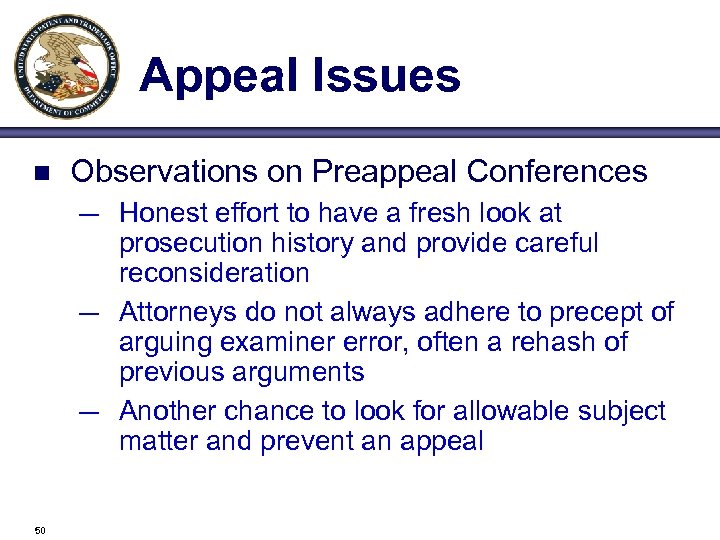 UNITED STATES PATENT AND TRADEMARK OFFICE
DEPARTMENT OF COMMERCE

Appeal Issues

■ Observations on Preappeal Conferences

— Honest effort to have a fresh look at prosecution history and provide careful reconsideration

— Attorneys do not always adhere to precept of arguing examiner error, often a rehash of previous arguments

— Another chance to look for allowable subject matter and prevent an appeal

50